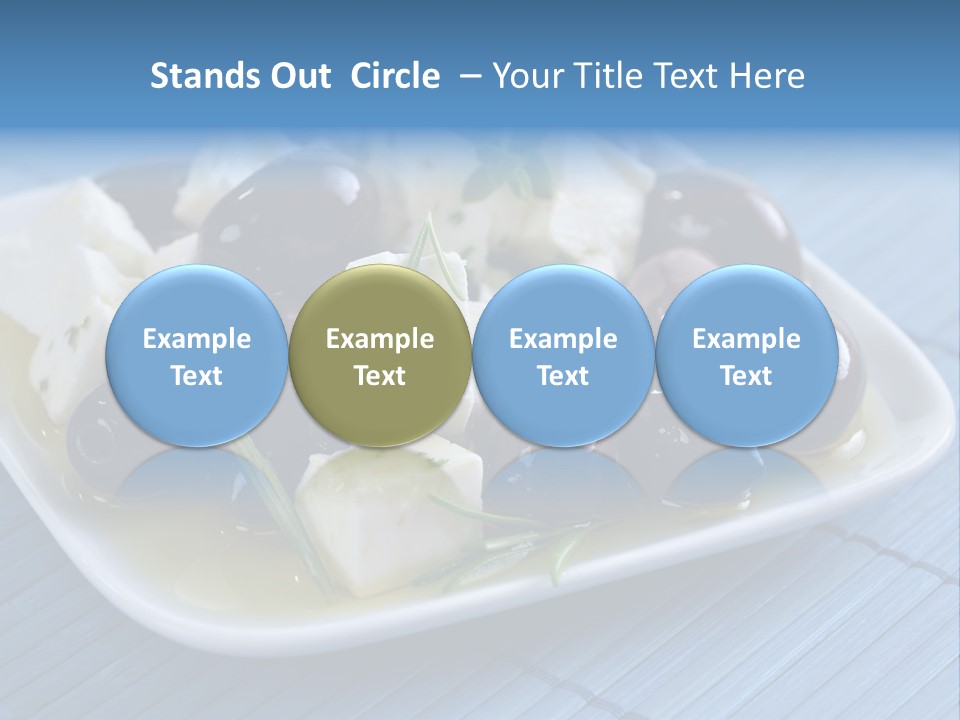 Stands Out Circle – Your Title Text Here

Example Text

Example Text

Example Text

Example Text